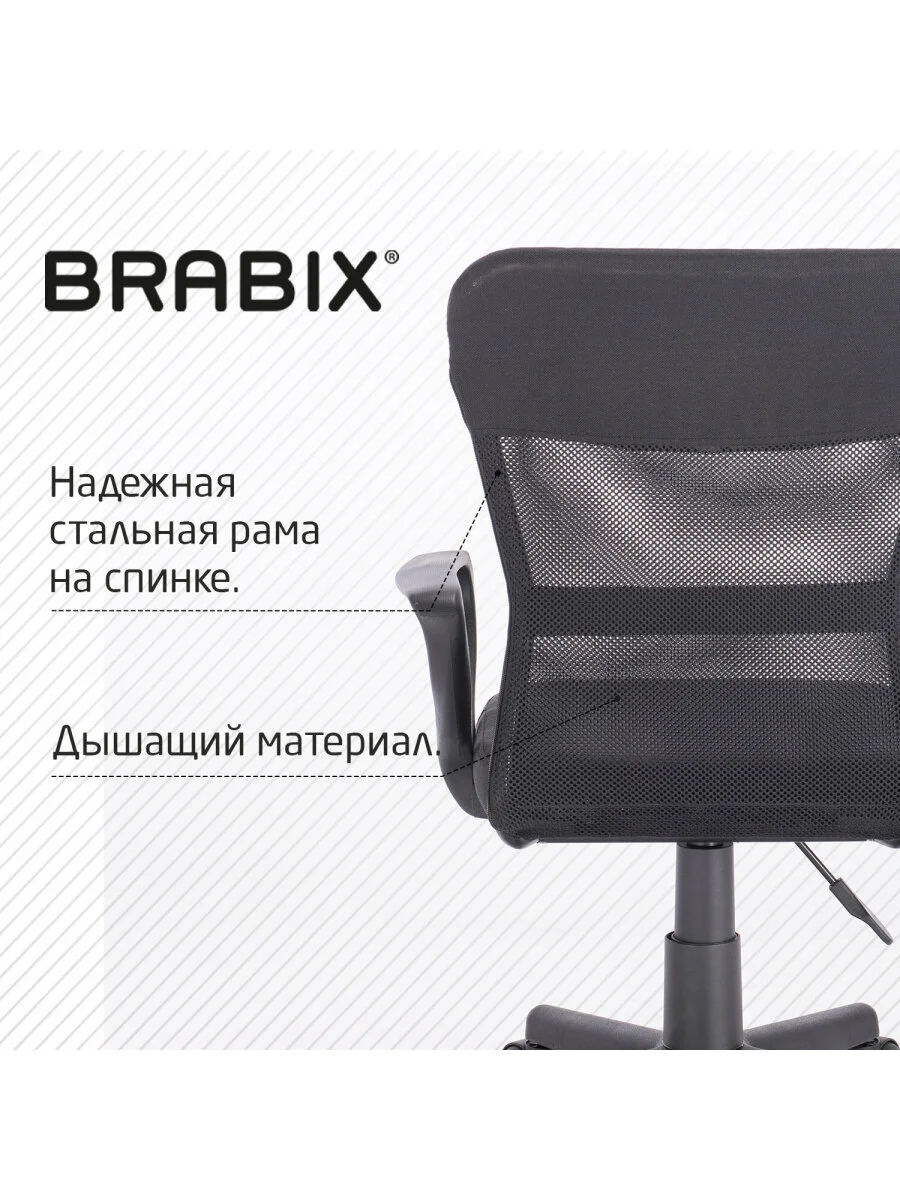 BRABIX®

Надежная стальная рама на спинке.

Дышащий материал.